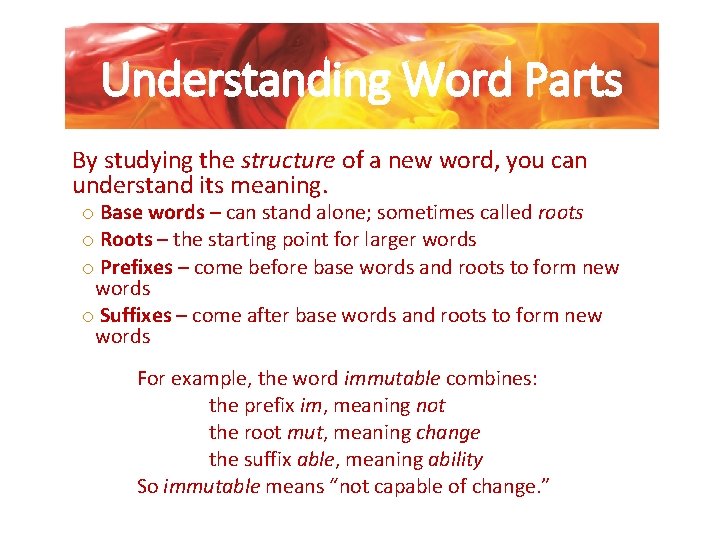 Understanding Word Parts

By studying the structure of a new word, you can understand its meaning.

○ Base words – can stand alone; sometimes called roots
○ Roots – the starting point for larger words
○ Prefixes – come before base words and roots to form new words
○ Suffixes – come after base words and roots to form new words

For example, the word immutable combines:
the prefix im, meaning not
the root mut, meaning change
the suffix able, meaning ability
So immutable means "not capable of change."